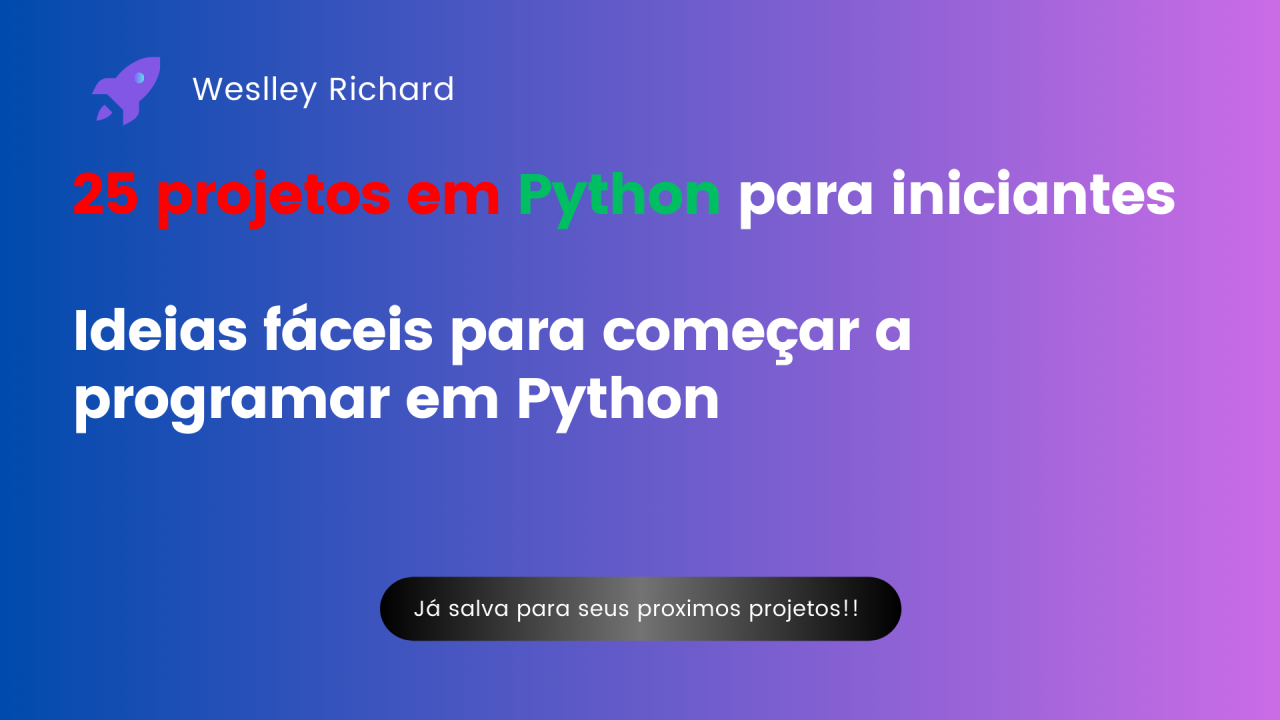 Weslley Richard

25 projetos em Python para iniciantes

Ideias fáceis para começar a programar em Python

Já salva para seus proximos projetos!!